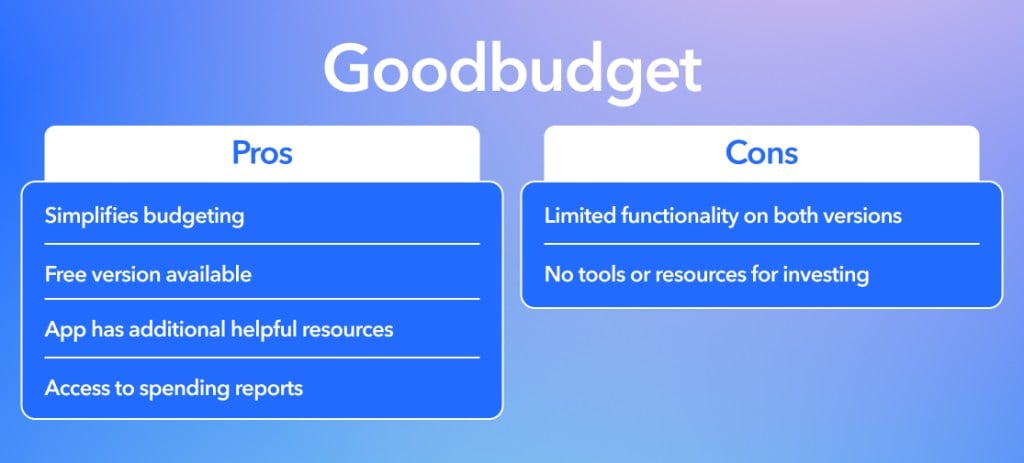 Goodbudget

Pros

Simplifies budgeting

Free version available

App has additional helpful resources

Access to spending reports

Cons

Limited functionality on both versions

No tools or resources for investing